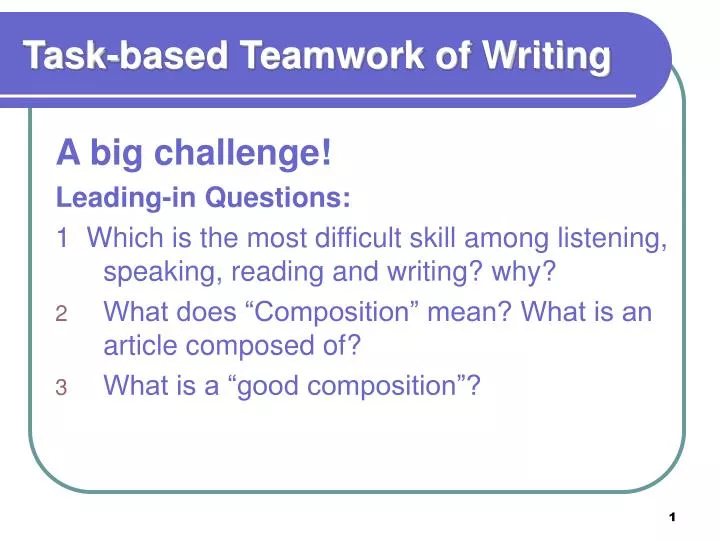 Task-based Teamwork of Writing

A big challenge!

Leading-in Questions:

1 Which is the most difficult skill among listening, speaking, reading and writing? why?

2 What does “Composition” mean? What is an article composed of?

3 What is a “good composition”?

1